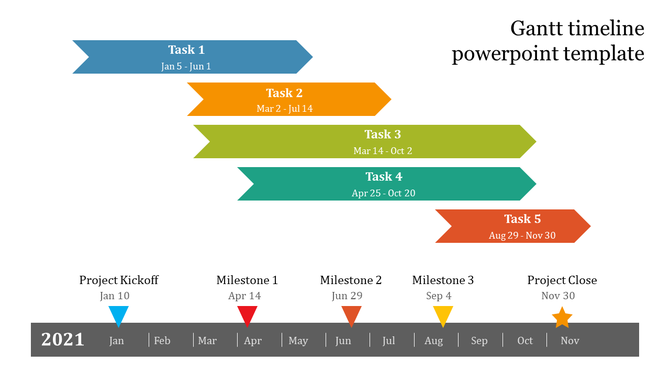 Gantt timeline powerpoint template

Task 1
Jan 5 - Jun 1

Task 2
Mar 2 - Jul 14

Task 3
Mar 14 - Oct 2

Task 4
Apr 25 - Oct 20

Task 5
Aug 29 - Nov 30

Project Kickoff
Jan 10

Milestone 1
Apr 14

Milestone 2
Jun 29

Milestone 3
Sep 4

Project Close
Nov 30

2021 Jan Feb Mar Apr May Jun Jul Aug Sep Oct Nov